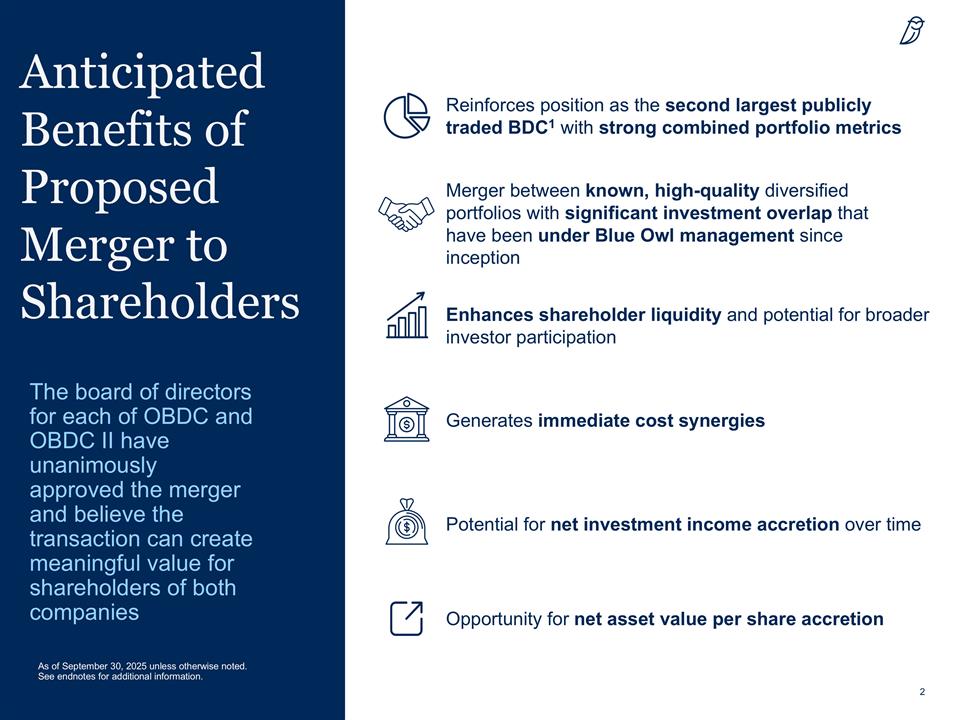 Anticipated Benefits of Proposed Merger to Shareholders

The board of directors for each of OBDC and OBDC II have unanimously approved the merger and believe the transaction can create meaningful value for shareholders of both companies

As of September 30, 2025 unless otherwise noted.
See endnotes for additional information.

Reinforces position as the second largest publicly traded BDC$^1$ with strong combined portfolio metrics

Merger between known, high-quality diversified portfolios with significant investment overlap that have been under Blue Owl management since inception

Enhances shareholder liquidity and potential for broader investor participation

Generates immediate cost synergies

Potential for net investment income accretion over time

Opportunity for net asset value per share accretion

2